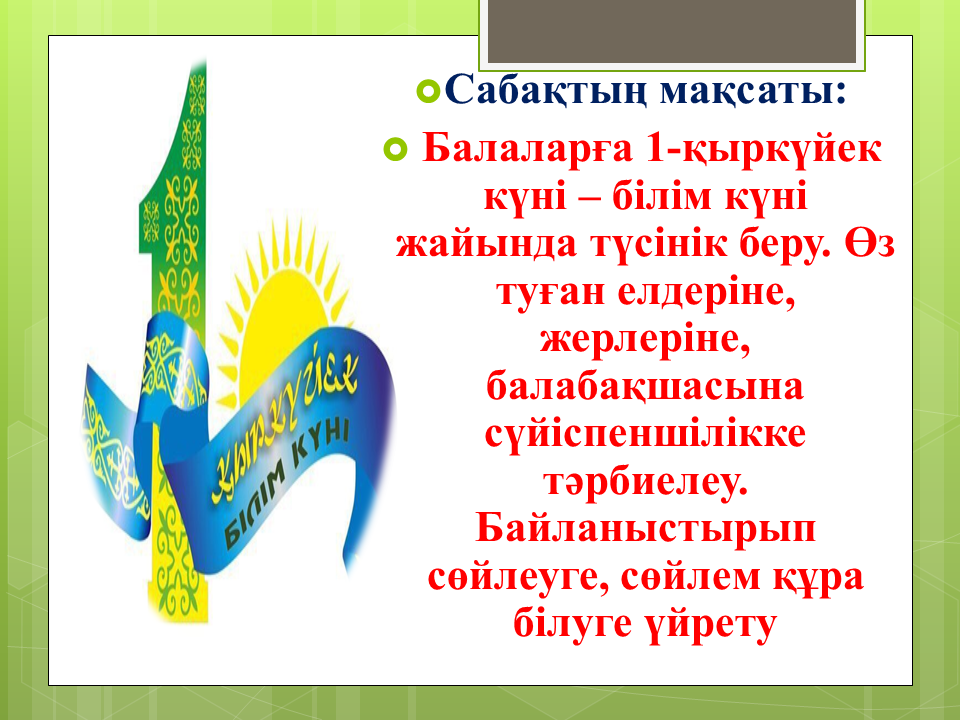 1 ҚЫРКҮЙЕК
БІЛІМ КҮНІ

Сабақтың мақсаты:

Балаларға 1-қыркүйек күні – білім күні жайында түсінік беру. Өз туған елдеріне, жерлеріне, балабақшасына сүйіспеншілікке тәрбиелеу. Байланыстырып сөйлеуге, сөйлем құра білуге үйрету